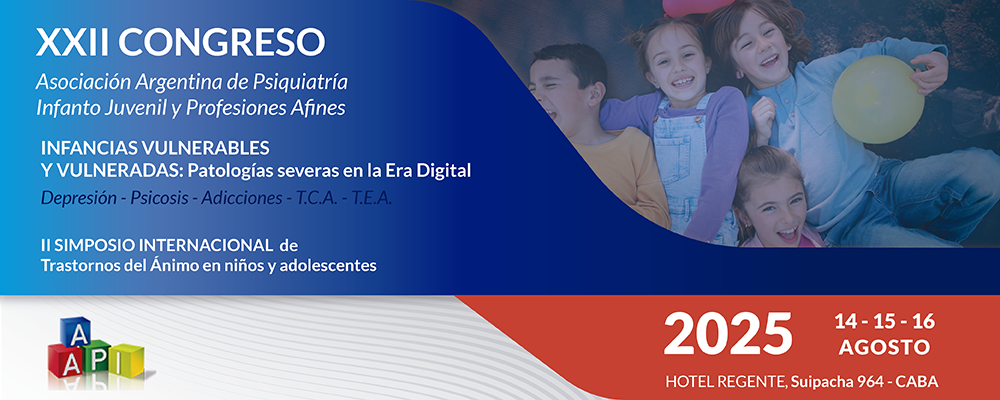 XXII CONGRESO
Asociación Argentina de Psiquiatría Infanto Juvenil y Profesiones Afines

INFANCIAS VULNERABLES Y VULNERADAS: Patologías severas en la Era Digital
Depresión - Psicosis - Adicciones - T.C.A. - T.E.A.

II SIMPOSIO INTERNACIONAL de Trastornos del Ánimo en niños y adolescentes

A A P I

2025
14 - 15 - 16 AGOSTO
HOTEL REGENTE, Suipacha 964 - CABA